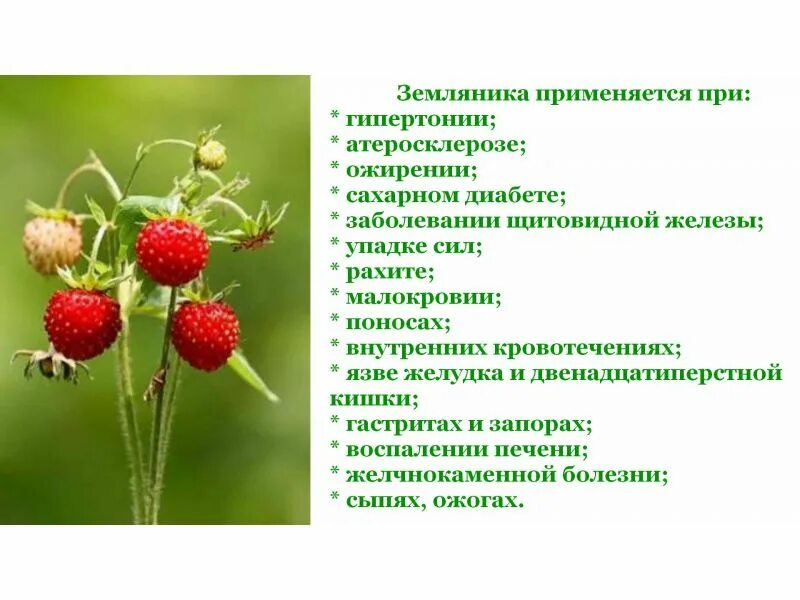 Земляника применяется при:
* гипертонии;
* атеросклерозе;
* ожирении;
* сахарном диабете;
* заболевании щитовидной железы;
* упадке сил;
* рахите;
* малокровии;
* поносах;
* внутренних кровотечениях;
* язве желудка и двенадцатиперстной кишки;
* гастритах и запорах;
* воспалении печени;
* желчнокаменной болезни;
* сыпях, ожогах.